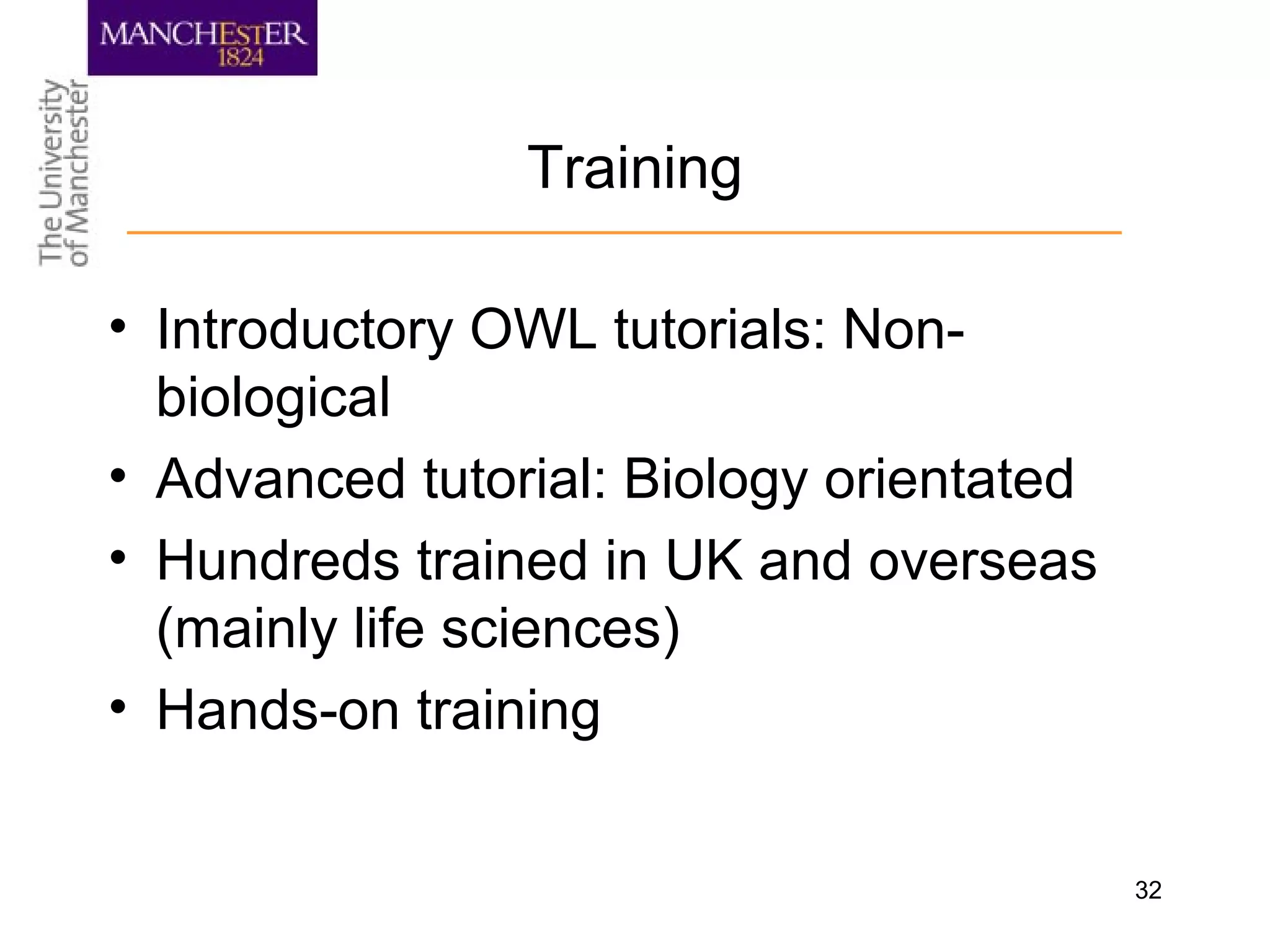 MANCHESTER
1824

The University
of Manchester

Training

• Introductory OWL tutorials: Non-biological
• Advanced tutorial: Biology orientated
• Hundreds trained in UK and overseas (mainly life sciences)
• Hands-on training

32